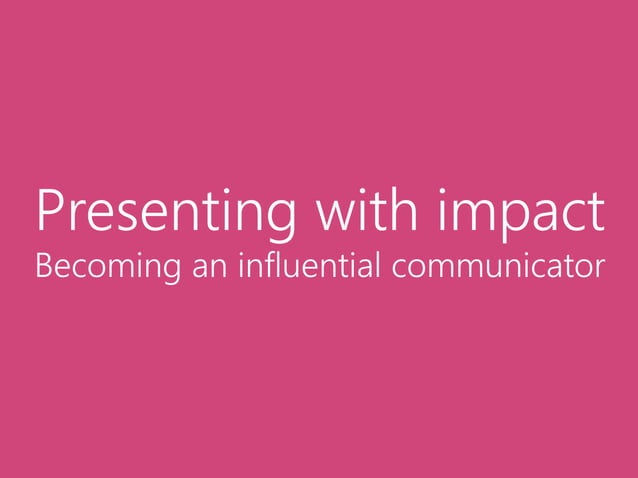 Presenting with impact
Becoming an influential communicator